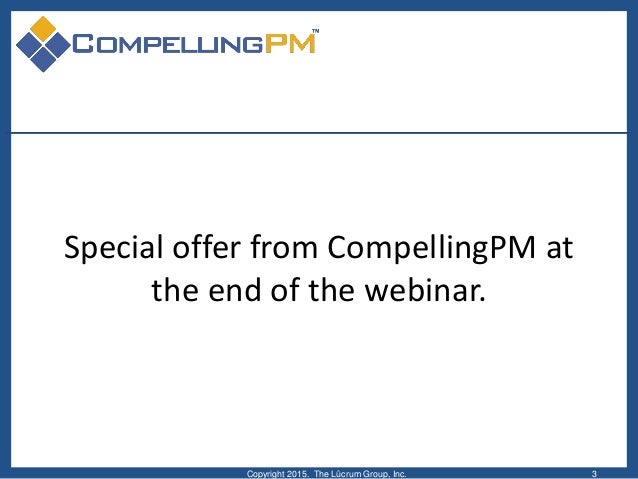 COMPELLINGPM™

Special offer from CompellingPM at the end of the webinar.

Copyright 2015. The Lûcrum Group, Inc.

3